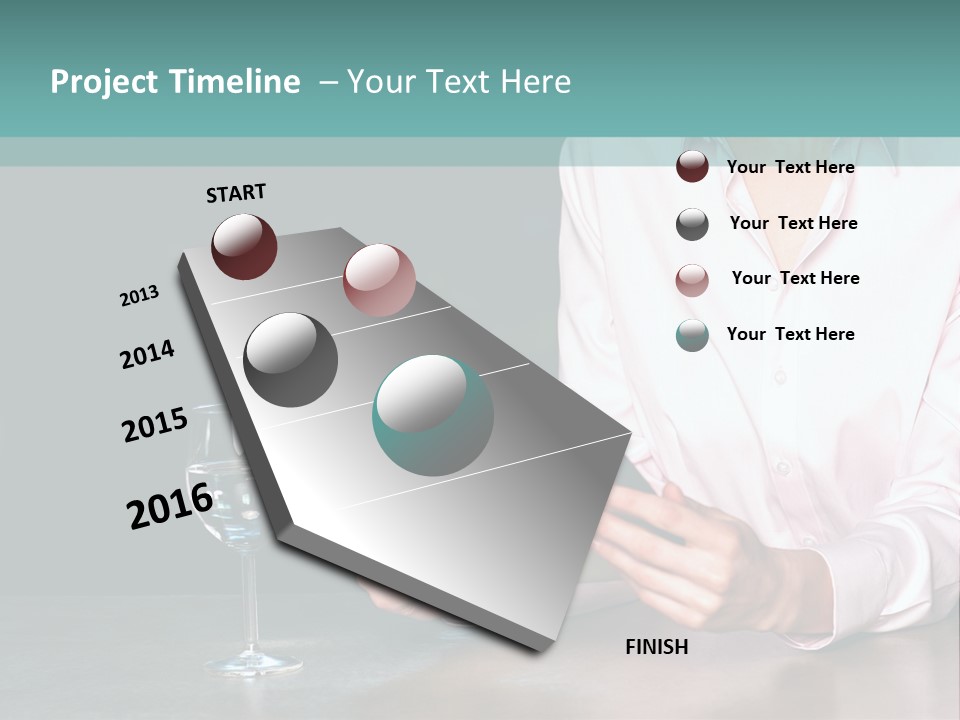 Project Timeline – Your Text Here

START

2013

2014

2015

2016

FINISH

Your Text Here

Your Text Here

Your Text Here

Your Text Here